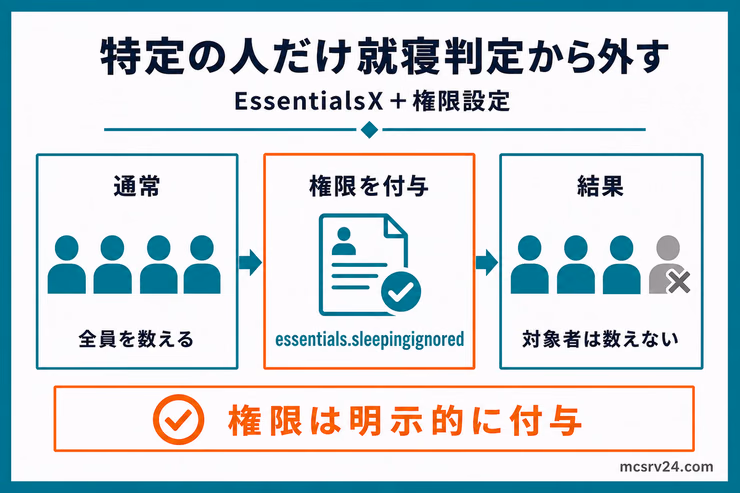 特定の人だけ就寝判定から外す

EssentialsX + 権限設定

通常

全員を数える

権限を付与

essentials.sleepingignored

結果

対象者は数えない

権限は明示的に付与

mcsrv24.com